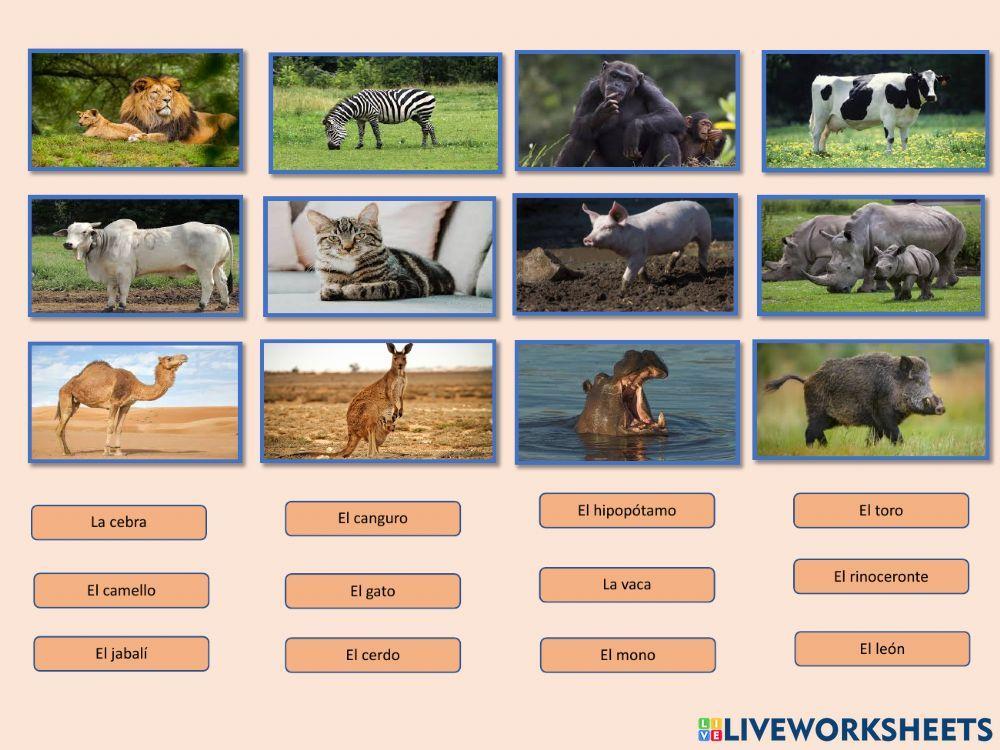 La cebra

El canguro

El hipopótamo

El toro

El camello

El gato

La vaca

El rinoceronte

El jabalí

El cerdo

El mono

El león

LIVEWORKSHEETS